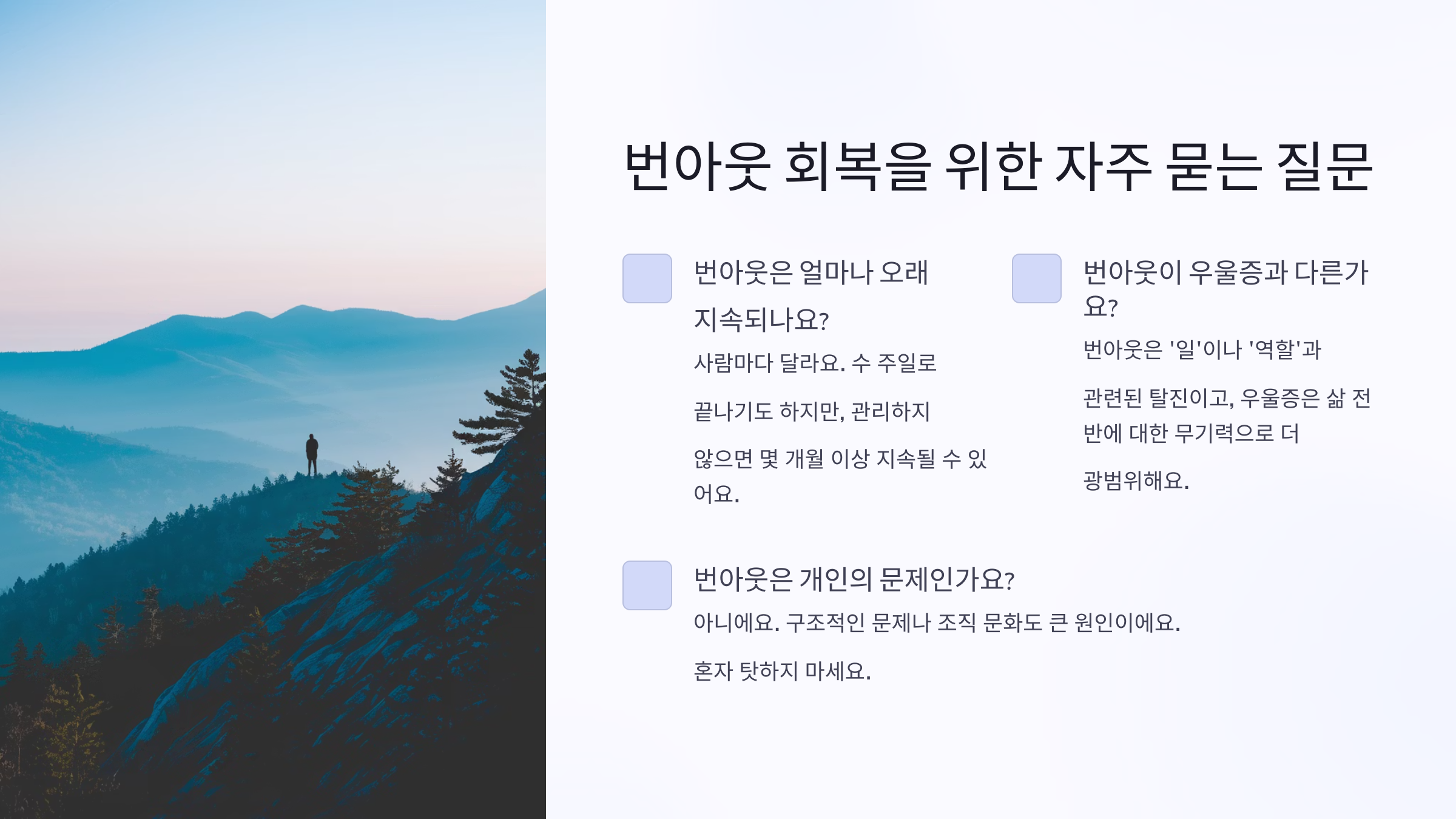 번아웃 회복을 위한 자주 묻는 질문

번아웃은 얼마나 오래 지속되나요?

사람마다 달라요. 수 주일로

끝나기도 하지만, 관리하지

않으면 몇 개월 이상 지속될 수 있어요.

번아웃이 우울증과 다른가요?

번아웃은 '일'이나 '역할'과

관련된 탈진이고, 우울증은 삶 전반에 대한 무기력으로 더

광범위해요.

번아웃은 개인의 문제인가요?

아니에요. 구조적인 문제나 조직 문화도 큰 원인이에요.

혼자 탓하지 마세요.